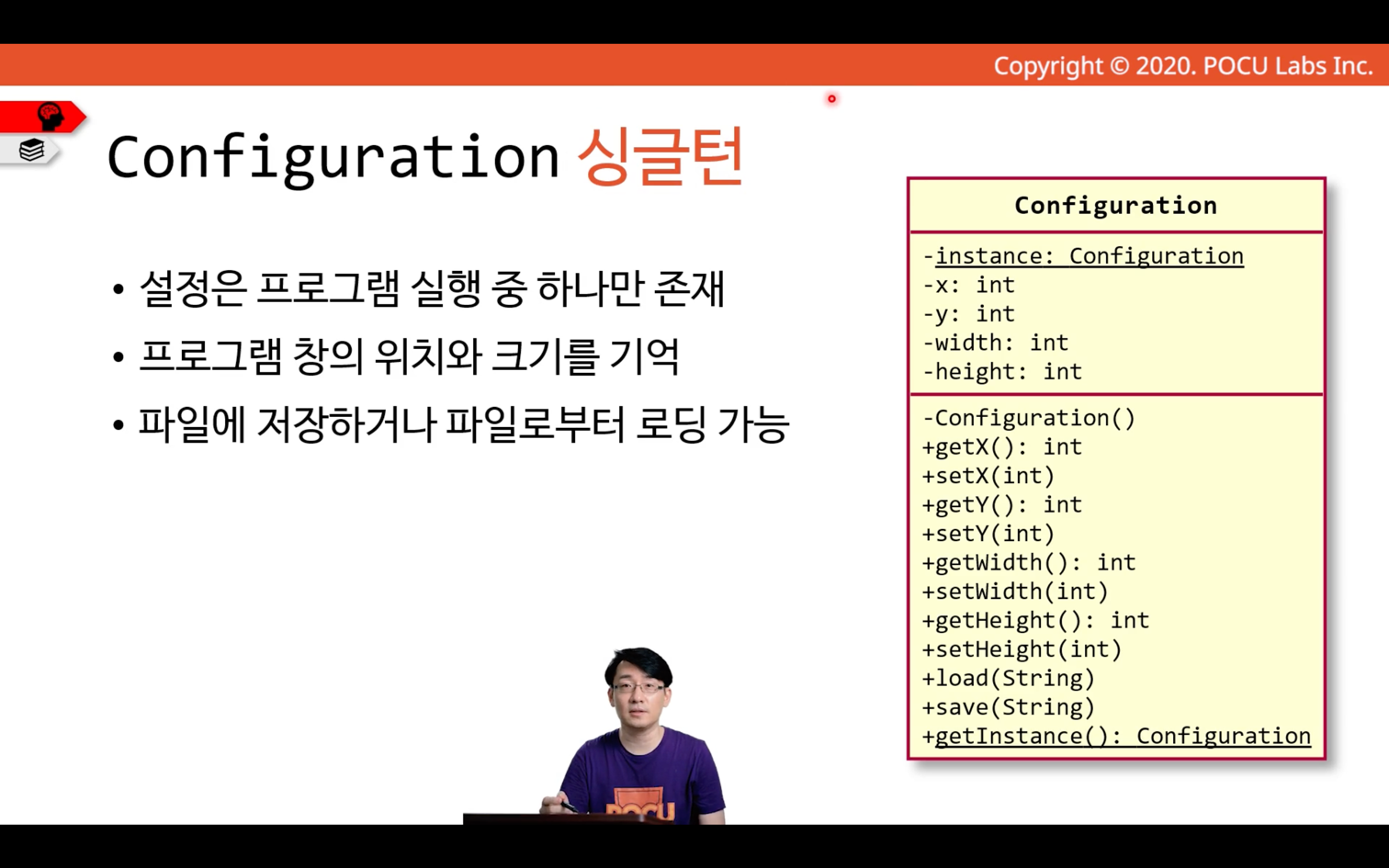 Copyright © 2020. POCU Labs Inc.

Configuration 싱글턴

• 설정은 프로그램 실행 중 하나만 존재
• 프로그램 창의 위치와 크기를 기억
• 파일에 저장하거나 파일로부터 로딩 가능

Configuration

-instance: Configuration
-x: int
-y: int
-width: int
-height: int

-Configuration()
+getX(): int
+setX(int)
+getY(): int
+setY(int)
+getWidth(): int
+setWidth(int)
+getHeight(): int
+setHeight(int)
+load(String)
+save(String)
+getInstance(): Configuration

POCU